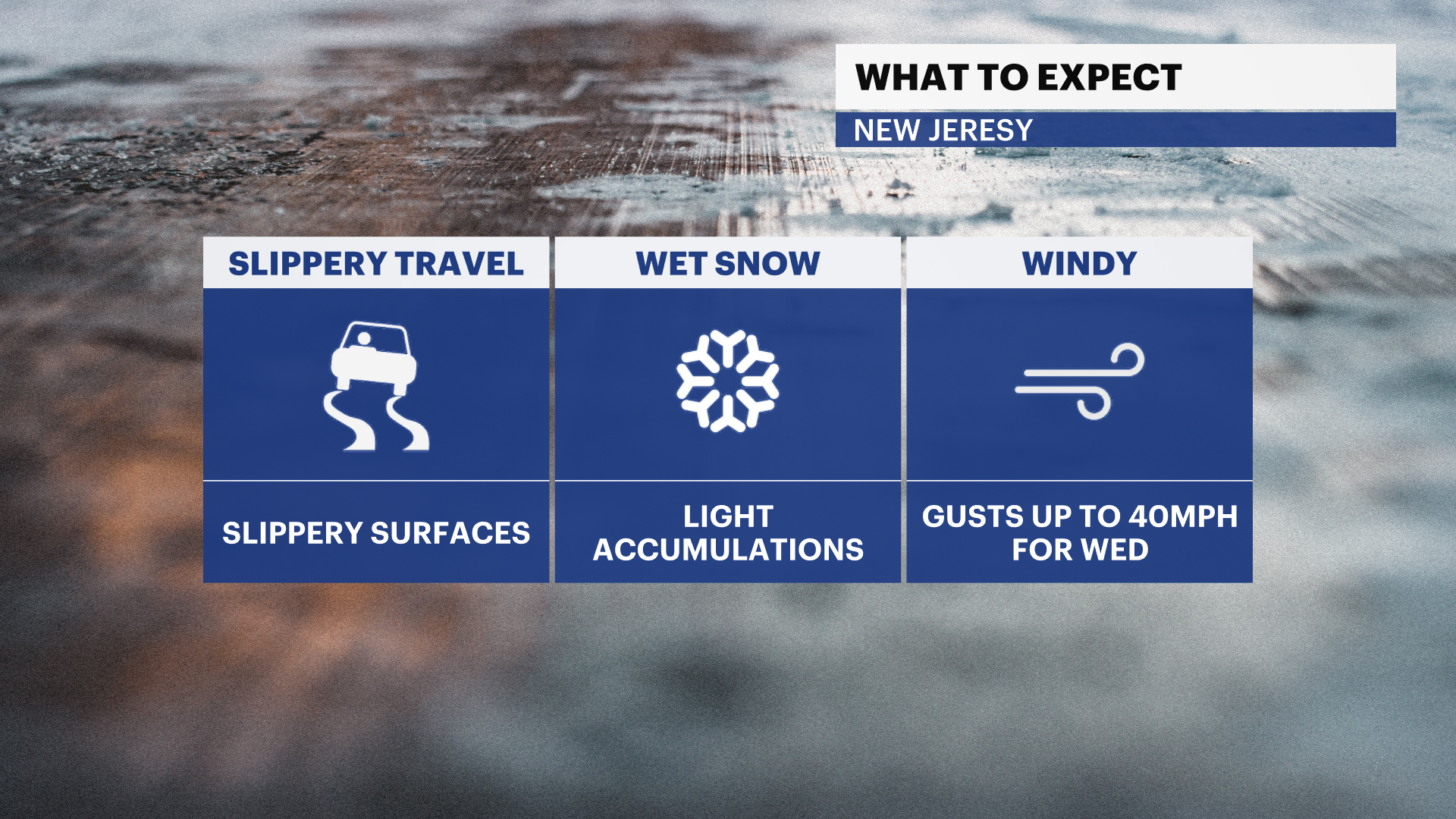 WHAT TO EXPECT
NEW JERESY

SLIPPERY TRAVEL
SLIPPERY SURFACES

WET SNOW
LIGHT ACCUMULATIONS

WINDY
GUSTS UP TO 40MPH FOR WED